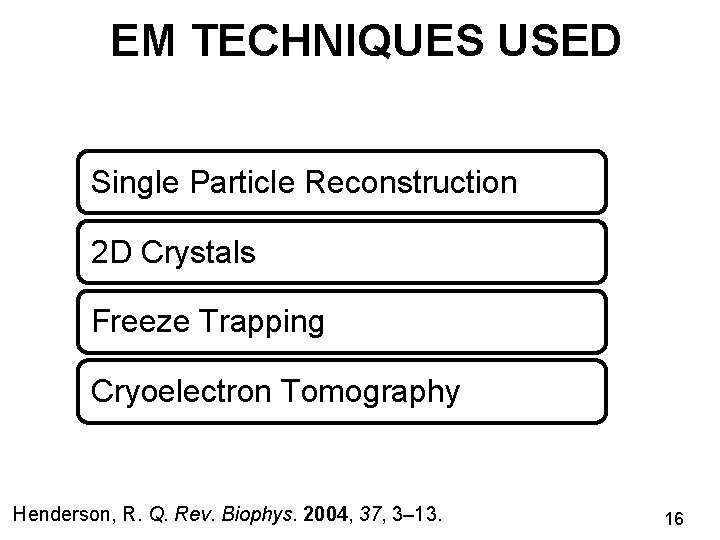 EM TECHNIQUES USED

Single Particle Reconstruction

2D Crystals

Freeze Trapping

Cryoelectron Tomography

Henderson, R. Q. Rev. Biophys. 2004, 37, 3–13.

16